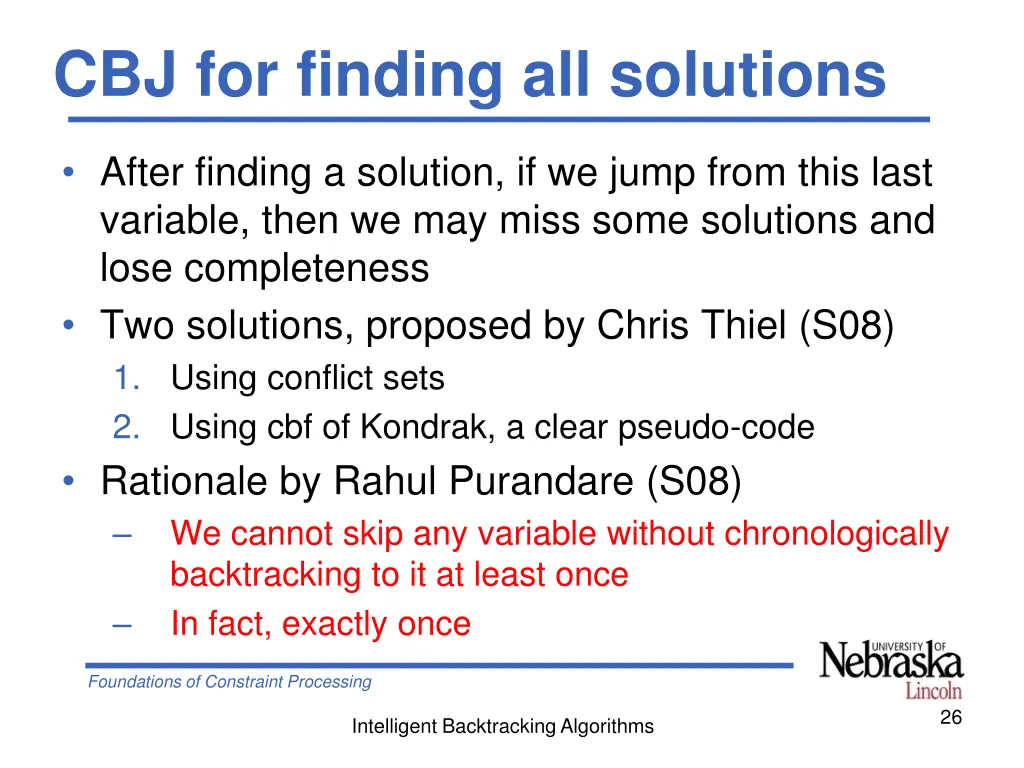 CBJ for finding all solutions

• After finding a solution, if we jump from this last variable, then we may miss some solutions and lose completeness
• Two solutions, proposed by Chris Thiel (S08)
1. Using conflict sets
2. Using cbf of Kondrak, a clear pseudo-code
• Rationale by Rahul Purandare (S08)
– We cannot skip any variable without chronologically backtracking to it at least once
– In fact, exactly once

Foundations of Constraint Processing

UNIVERSITY OF Nebraska Lincoln

Intelligent Backtracking Algorithms

26